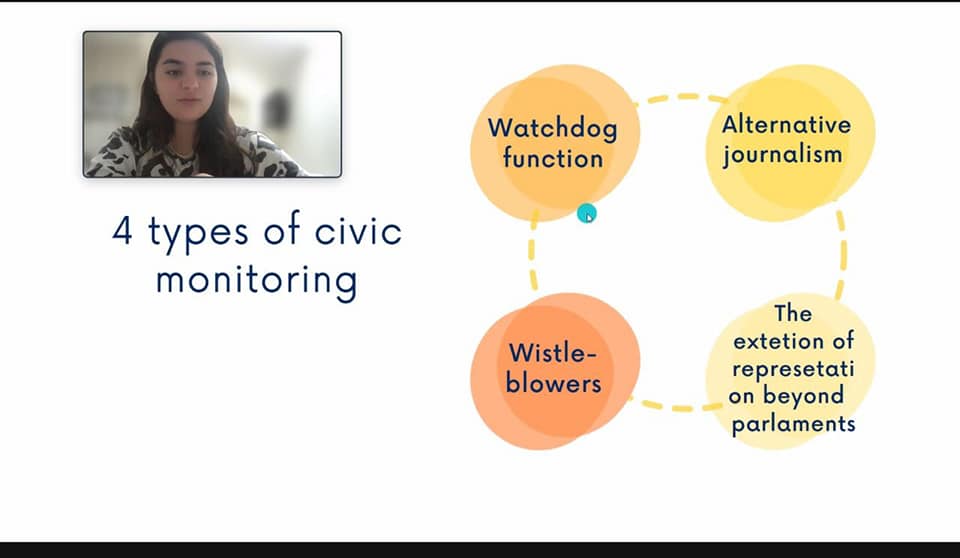 4 types of civic monitoring

Watchdog function

Alternative journalism

Wistle-blowers

The extetion of represetati on beyond parlaments